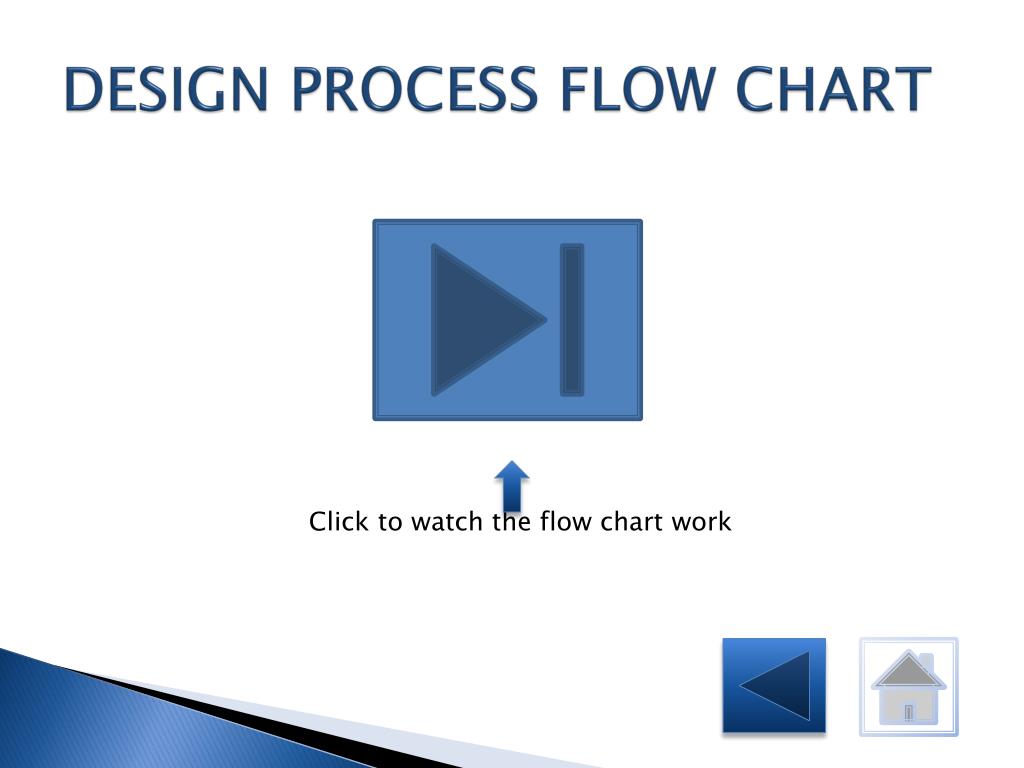 DESIGN PROCESS FLOW CHART

Click to watch the flow chart work